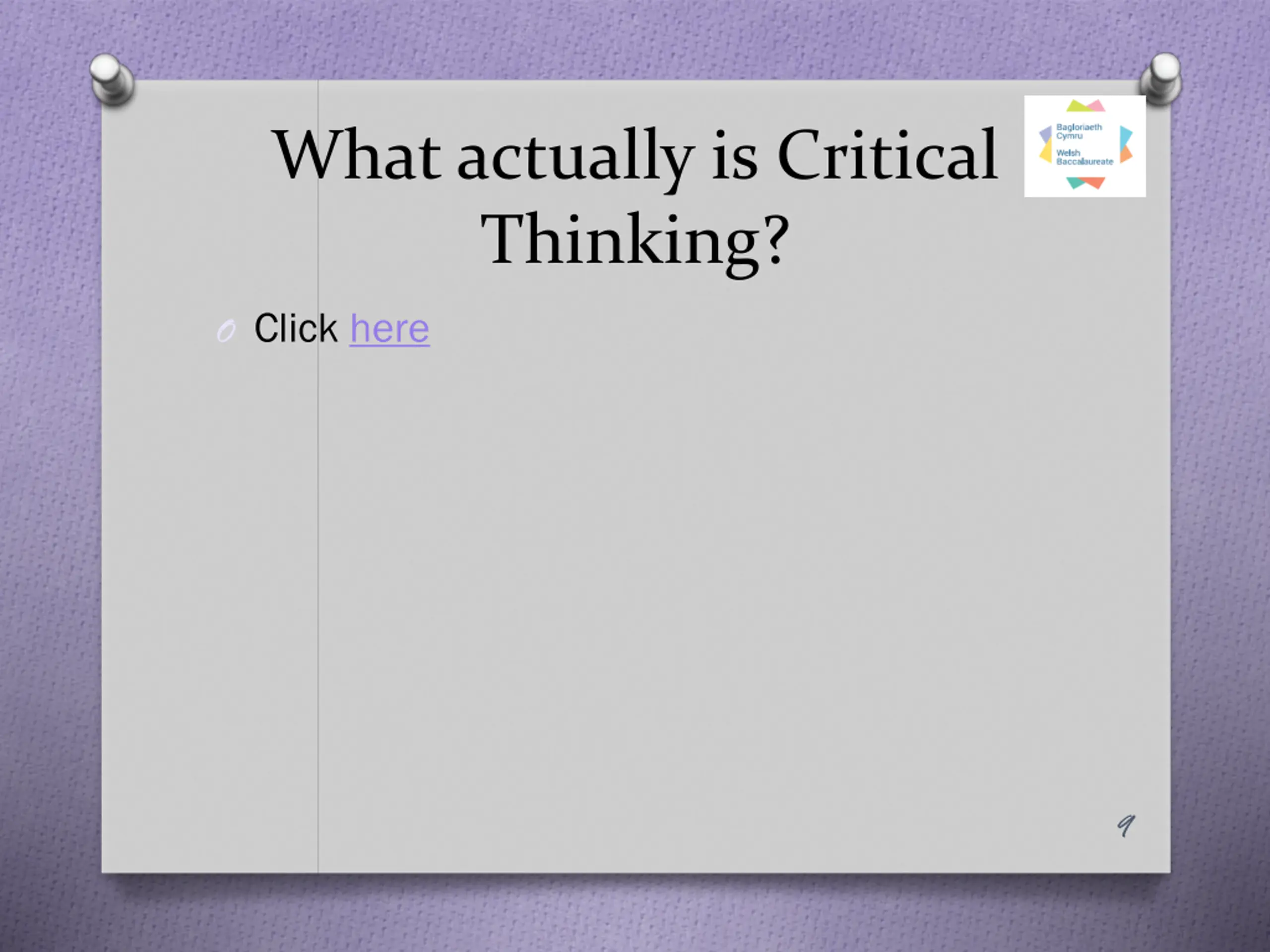 What actually is Critical Thinking?

Bagloriaeth Cymru
Welsh Baccalaureate

Click here

9